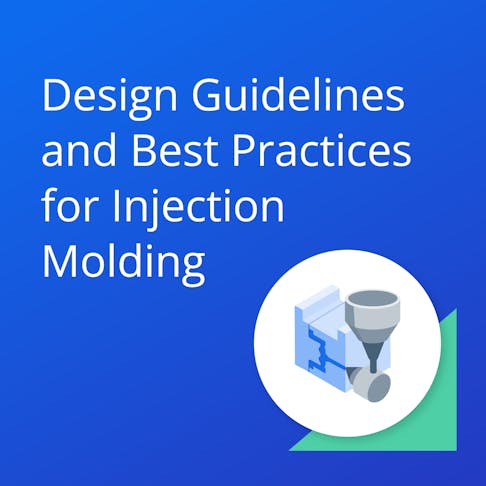 Design Guidelines and Best Practices for Injection Molding